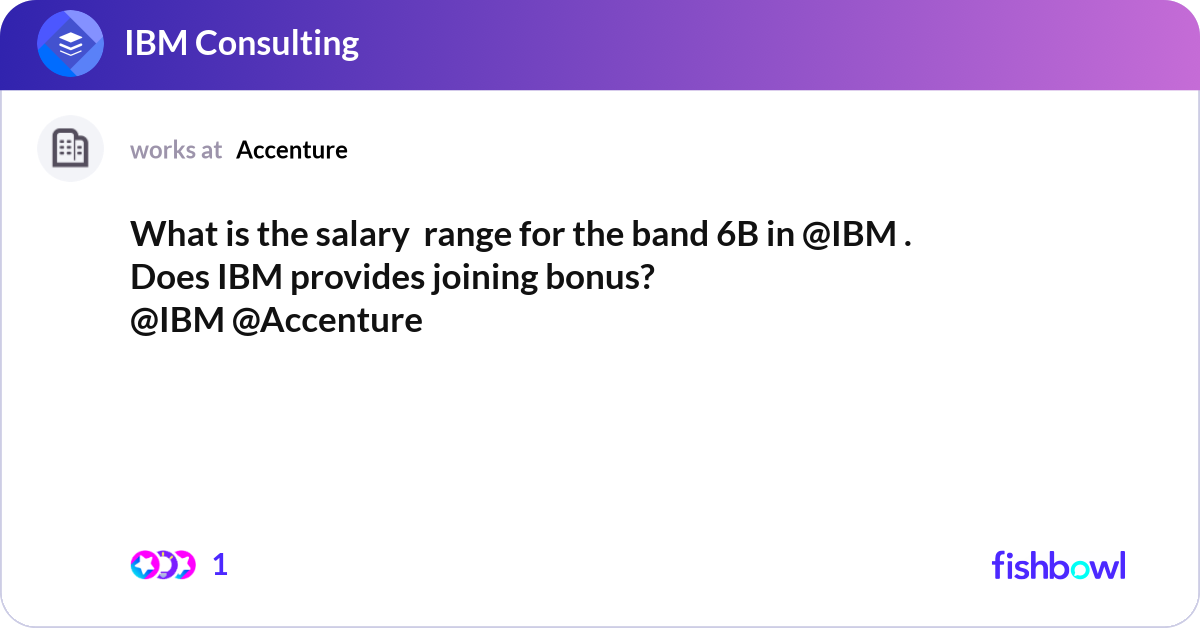 IBM Consulting

works at Accenture

What is the salary range for the band 6B in @IBM .
Does IBM provides joining bonus?
@IBM @Accenture

1

fishbowl